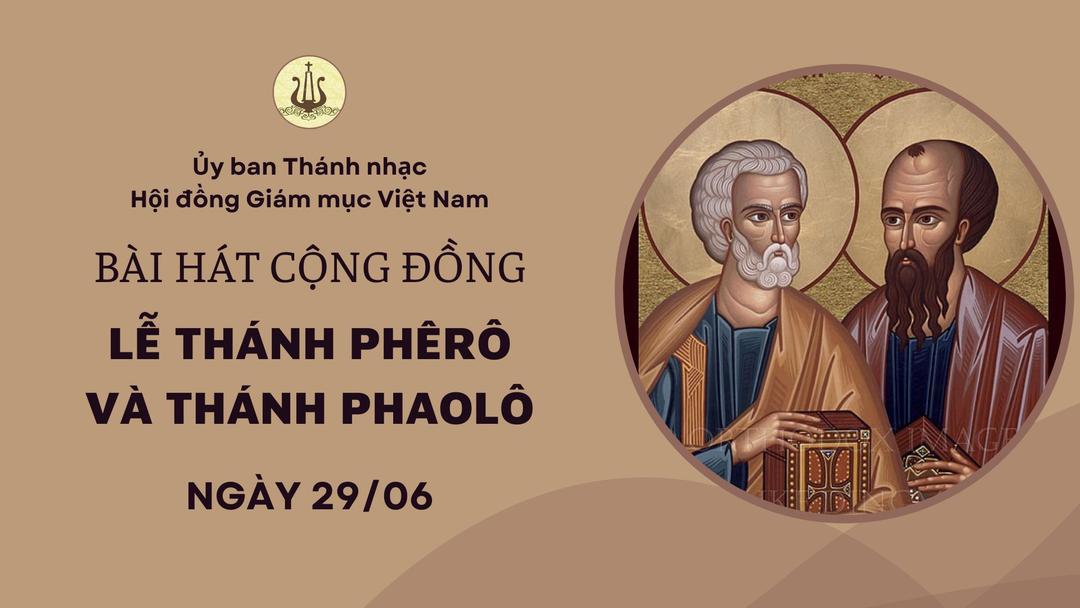 Ủy ban Thánh nhạc
Hội đồng Giám mục Việt Nam

BÀI HÁT CỘNG ĐỒNG

LỄ THÁNH PHÊRÔ
VÀ THÁNH PHAOLÔ

NGÀY 29/06